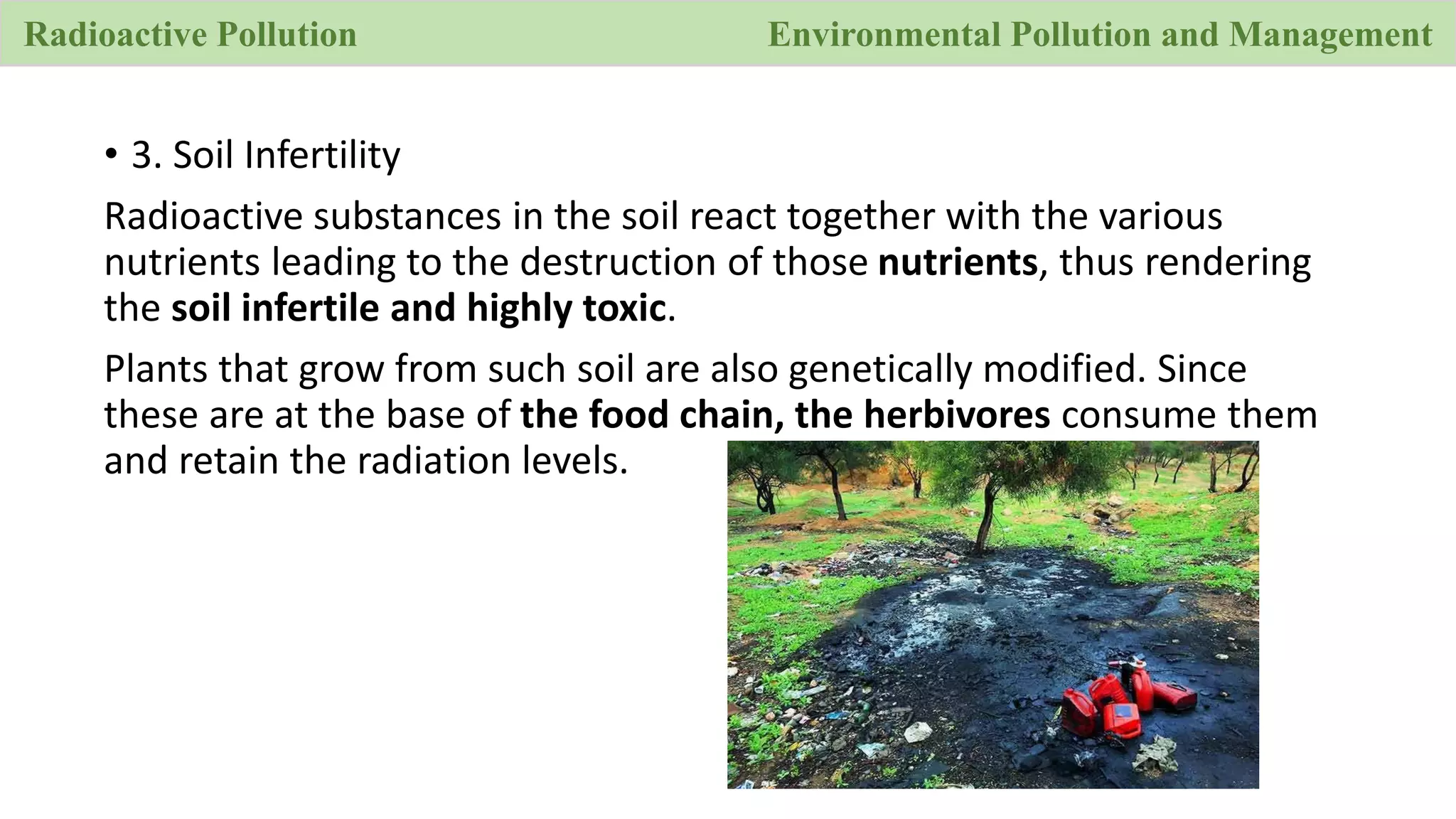 Radioactive Pollution

Environmental Pollution and Management

• 3. Soil Infertility

Radioactive substances in the soil react together with the various nutrients leading to the destruction of those nutrients, thus rendering the soil infertile and highly toxic.

Plants that grow from such soil are also genetically modified. Since these are at the base of the food chain, the herbivores consume them and retain the radiation levels.